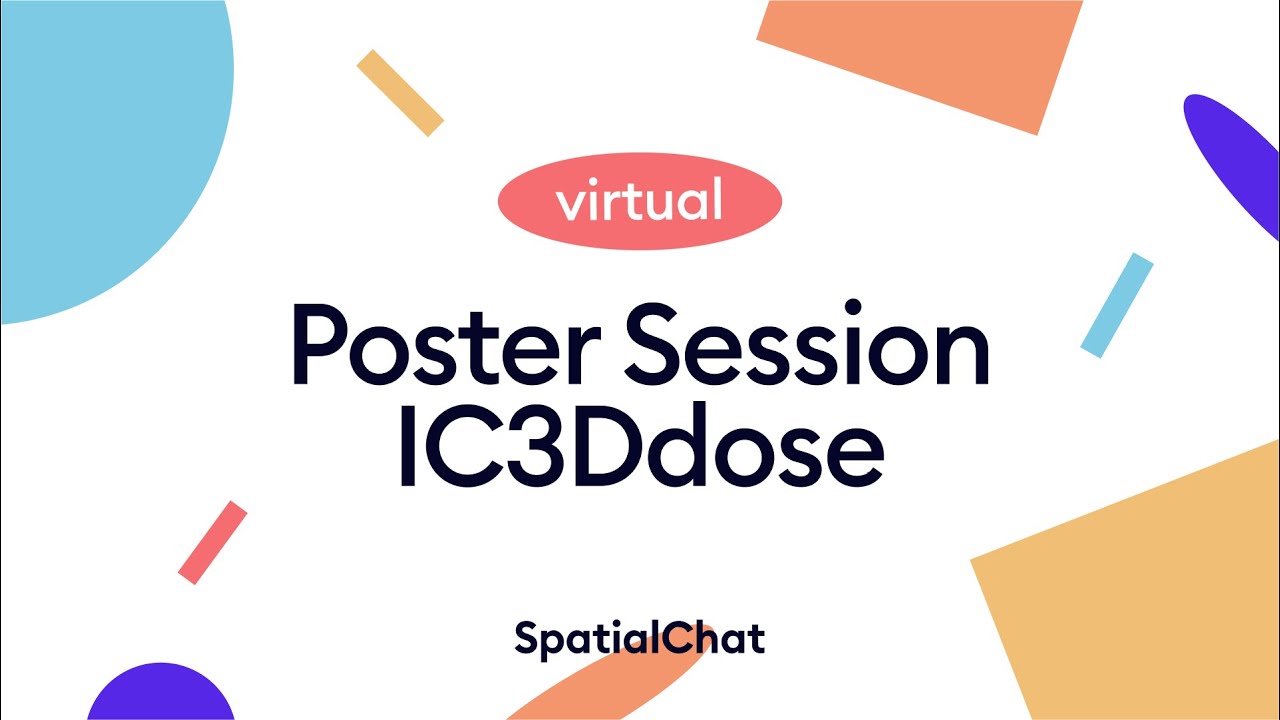 virtual

Poster Session IC3Ddose

SpatialChat